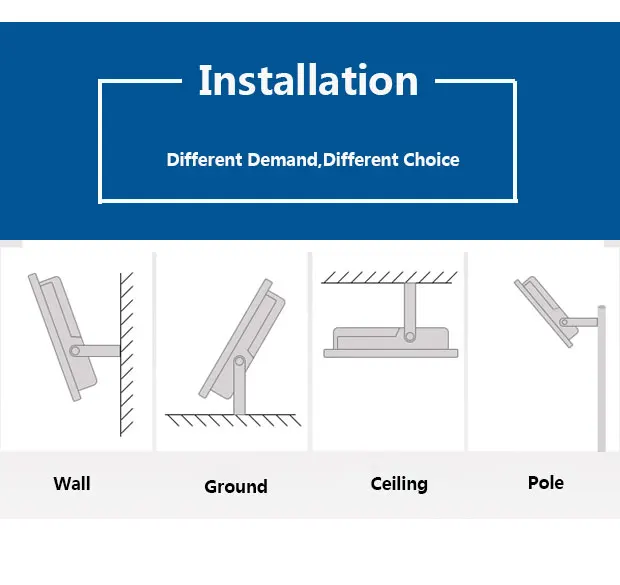 Installation

Different Demand,Different Choice

Wall

Ground

Ceiling

Pole